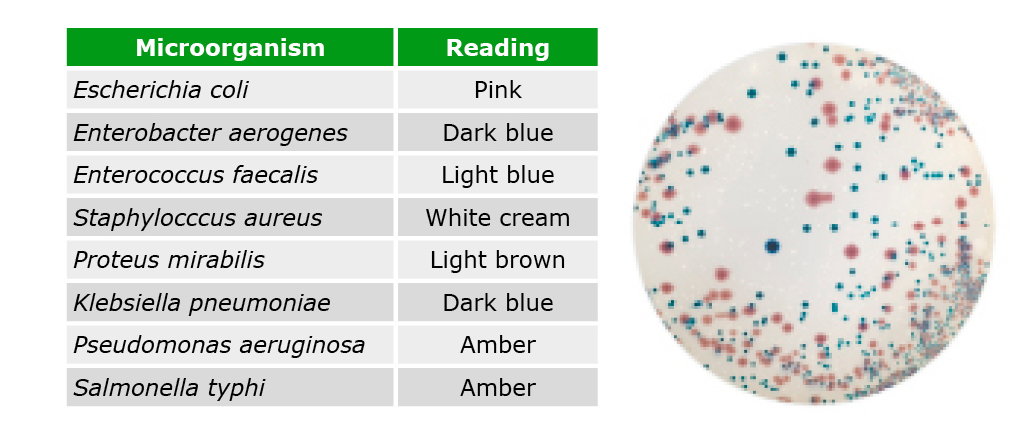 | Microorganism | Reading |
|---|---|
| Escherichia coli | Pink |
| Enterobacter aerogenes | Dark blue |
| Enterococcus faecalis | Light blue |
| Staphylocccus aureus | White cream |
| Proteus mirabilis | Light brown |
| Klebsiella pneumoniae | Dark blue |
| Pseudomonas aeruginosa | Amber |
| Salmonella typhi | Amber |